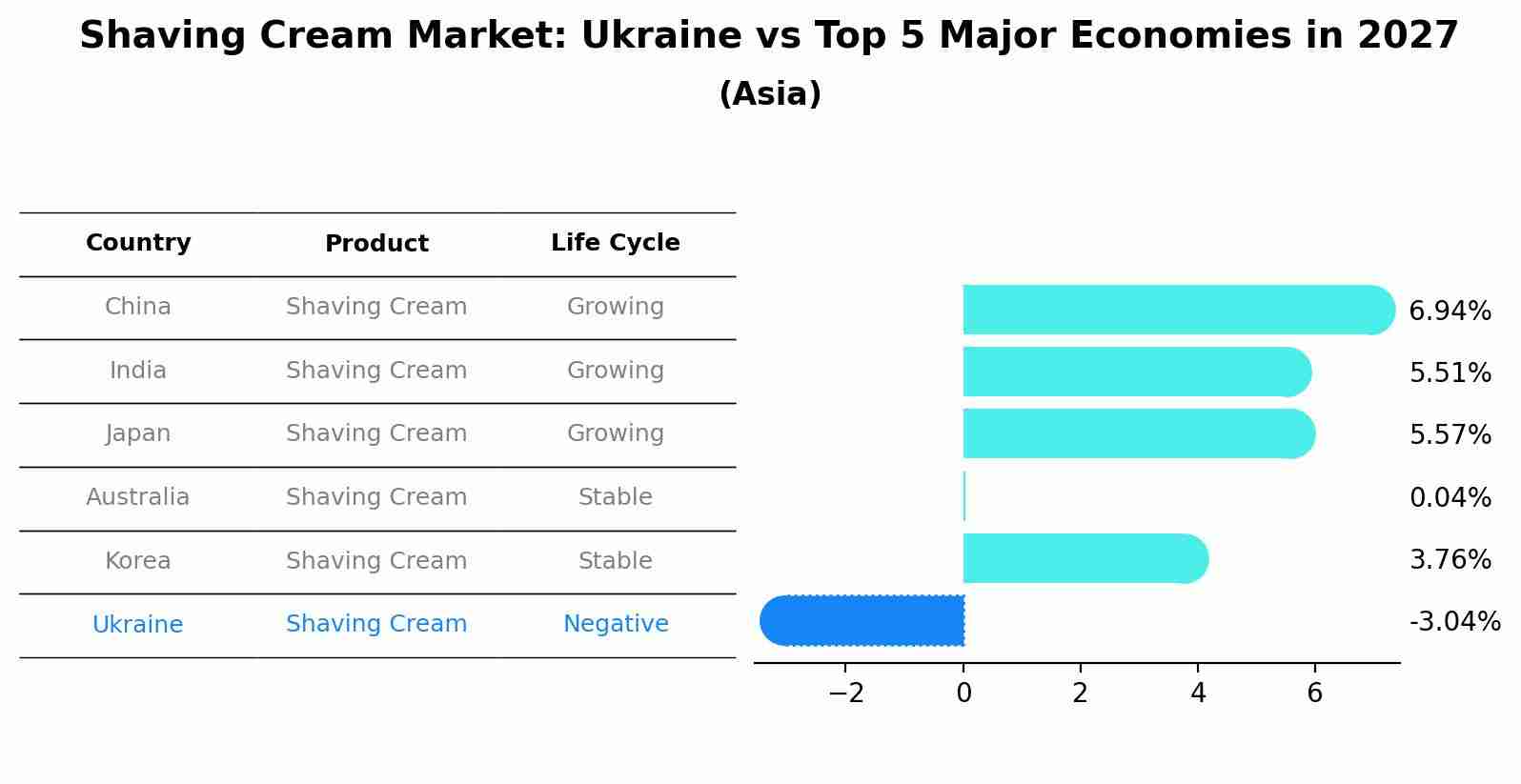 Shaving Cream Market: Ukraine vs Top 5 Major Economies in 2027
(Asia)

| Country | Product | Life Cycle |
|---|---|---|
| China | Shaving Cream | Growing |
| India | Shaving Cream | Growing |
| Japan | Shaving Cream | Growing |
| Australia | Shaving Cream | Stable |
| Korea | Shaving Cream | Stable |
| Ukraine | Shaving Cream | Negative |

6.94%
5.51%
5.57%
0.04%
3.76%
-3.04%

−2
0
2
4
6